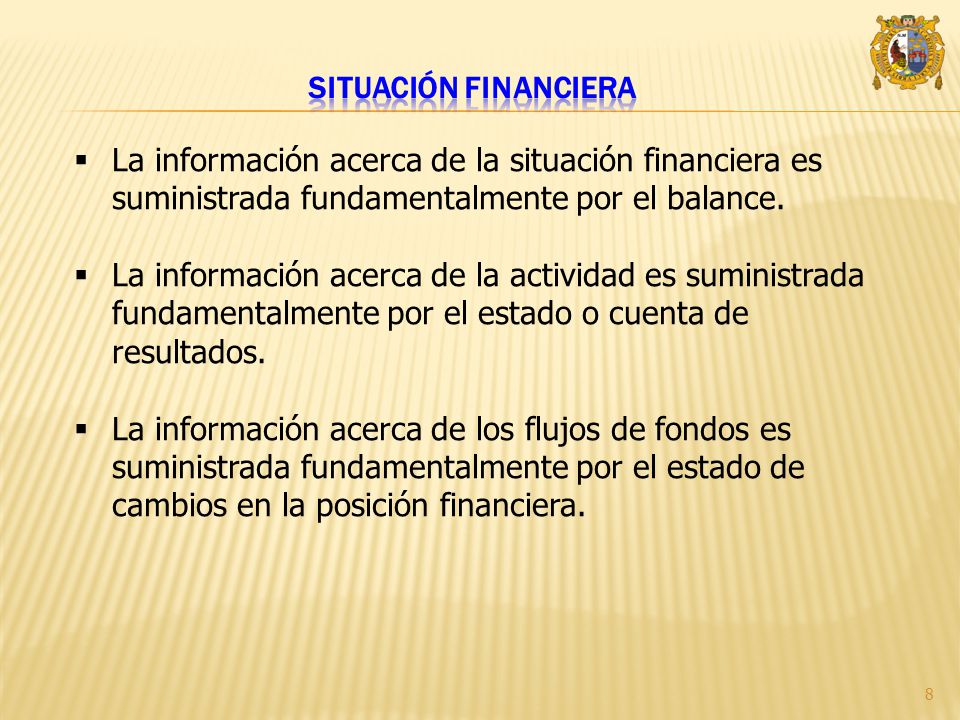 SITUACIÓN FINANCIERA

▪ La información acerca de la situación financiera es suministrada fundamentalmente por el balance.

▪ La información acerca de la actividad es suministrada fundamentalmente por el estado o cuenta de resultados.

▪ La información acerca de los flujos de fondos es suministrada fundamentalmente por el estado de cambios en la posición financiera.

8